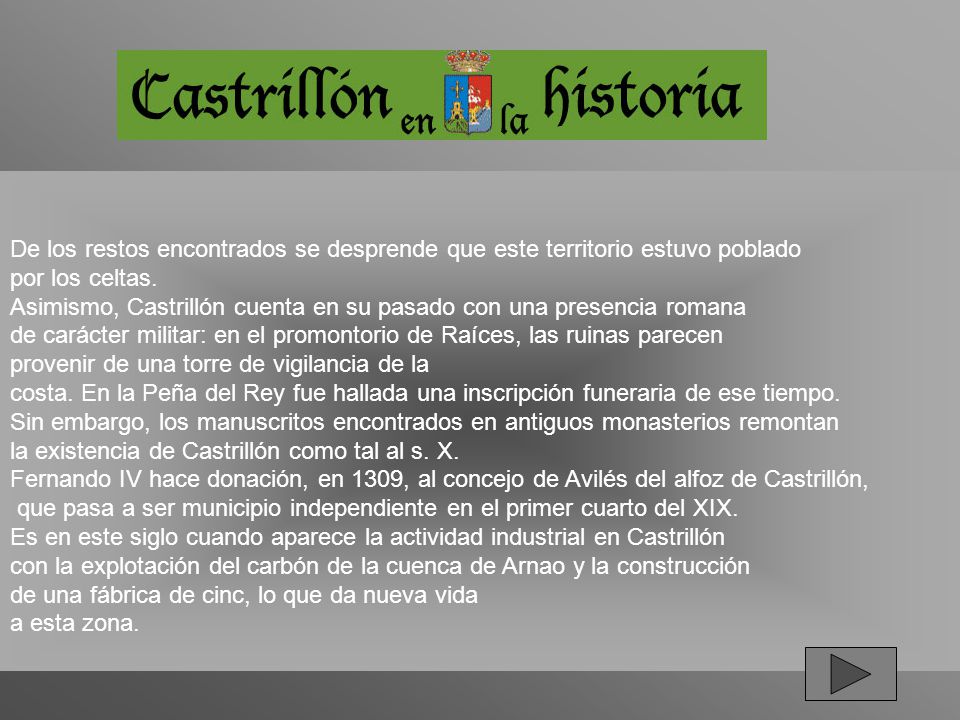 Castrillón en la historia

De los restos encontrados se desprende que este territorio estuvo poblado por los celtas.
Asimismo, Castrillón cuenta en su pasado con una presencia romana de carácter militar: en el promontorio de Raíces, las ruinas parecen provenir de una torre de vigilancia de la costa. En la Peña del Rey fue hallada una inscripción funeraria de ese tiempo.
Sin embargo, los manuscritos encontrados en antiguos monasterios remontan la existencia de Castrillón como tal al s. X.
Fernando IV hace donación, en 1309, al concejo de Avilés del alfoz de Castrillón, que pasa a ser municipio independiente en el primer cuarto del XIX.
Es en este siglo cuando aparece la actividad industrial en Castrillón con la explotación del carbón de la cuenca de Arnao y la construcción de una fábrica de cinc, lo que da nueva vida a esta zona.